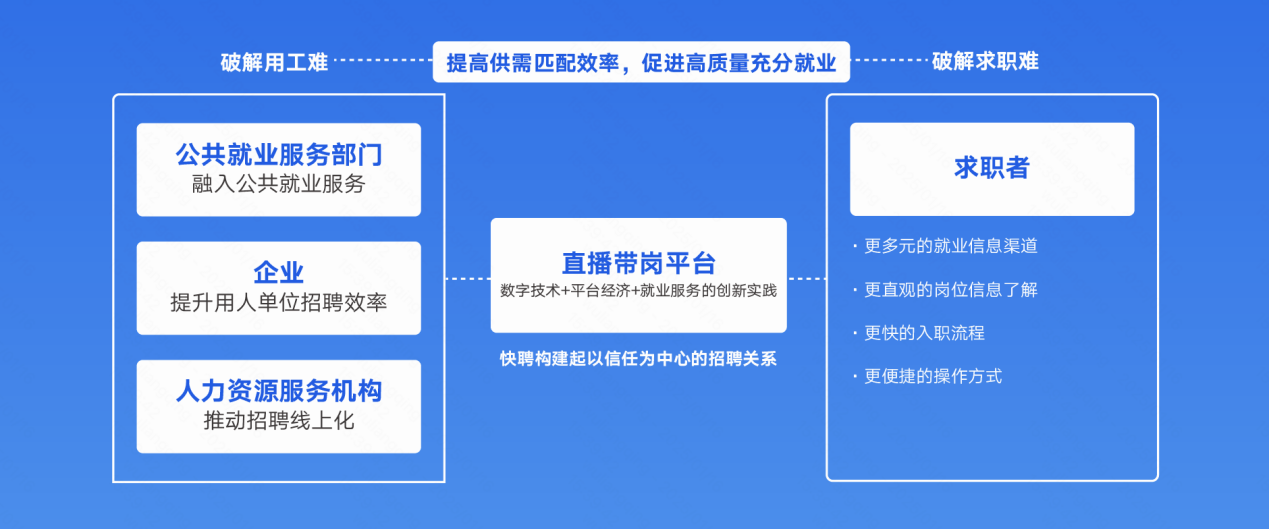 破解用工难

提高供需匹配效率，促进高质量充分就业

破解求职难

公共就业服务部门
融入公共就业服务

企业
提升用人单位招聘效率

人力资源服务机构
推动招聘线上化

直播带岗平台
数字技术+平台经济+就业服务的创新实践

快聘构建起以信任为中心的招聘关系

求职者

· 更多元的就业信息渠道

· 更直观的岗位信息了解

· 更快的入职流程

· 更便捷的操作方式